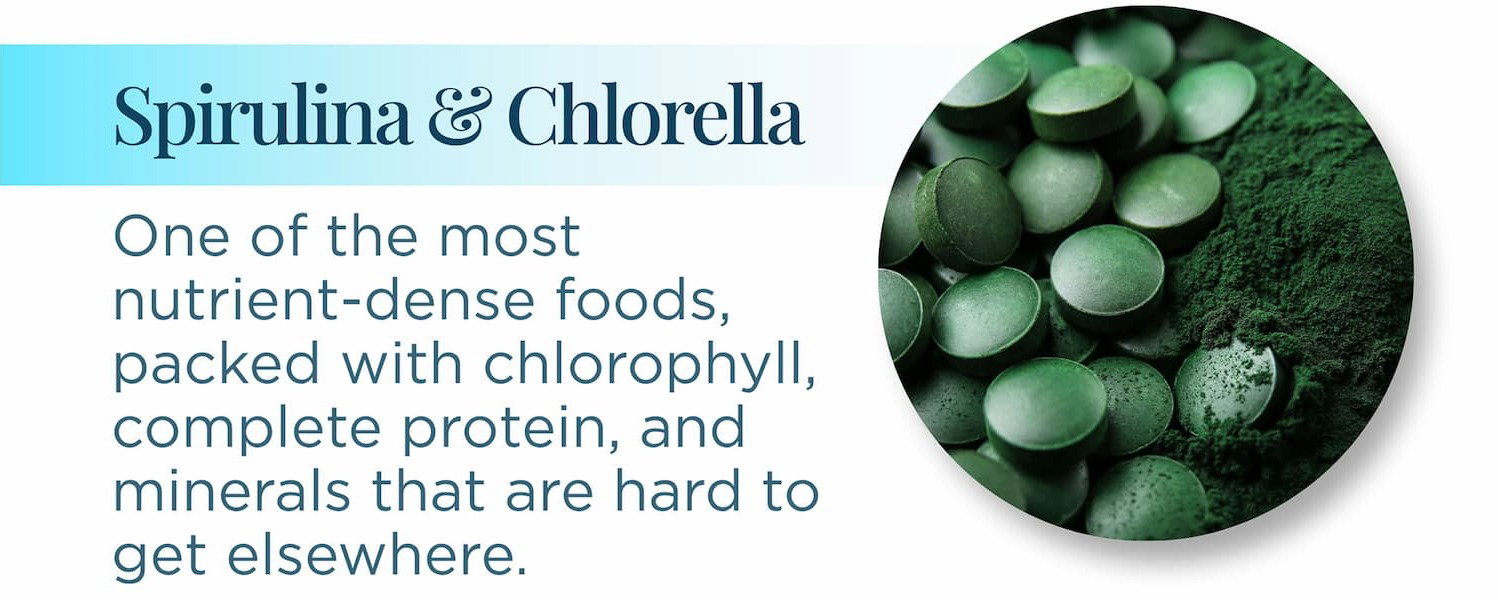 Spirulina & Chlorella

One of the most nutrient-dense foods, packed with chlorophyll, complete protein, and minerals that are hard to get elsewhere.